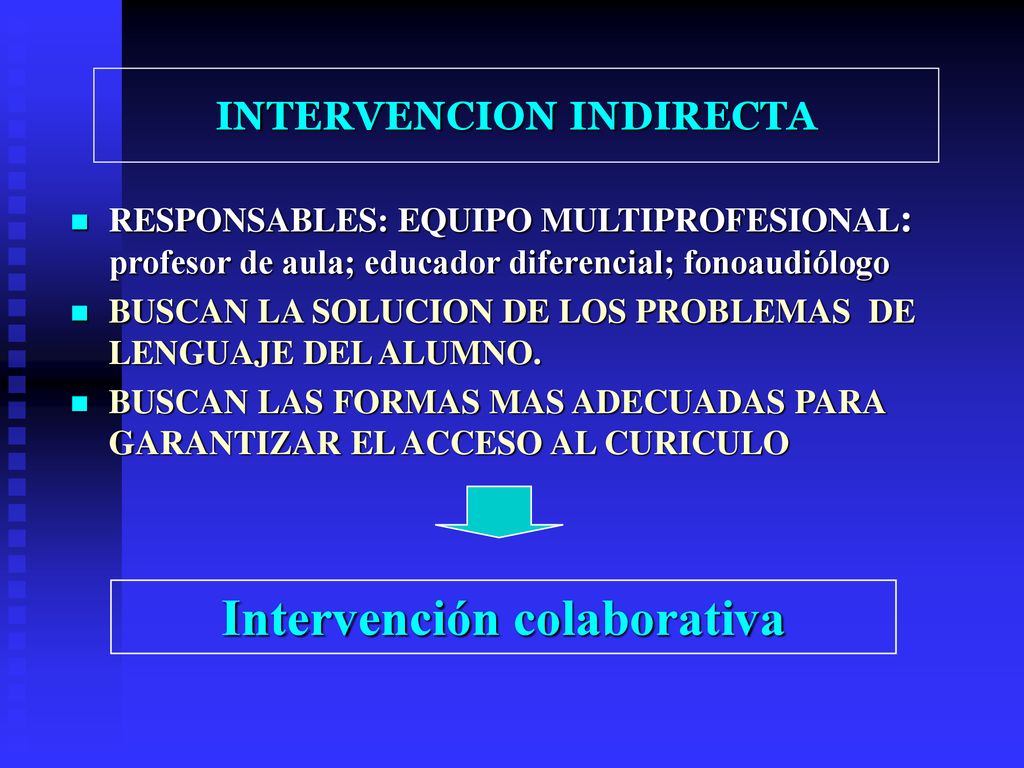 INTERVENCION INDIRECTA

RESPONSABLES: EQUIPO MULTIPROFESIONAL: profesor de aula; educador diferencial; fonoaudiólogo

BUSCAN LA SOLUCION DE LOS PROBLEMAS DE LENGUAJE DEL ALUMNO.

BUSCAN LAS FORMAS MAS ADECUADAS PARA GARANTIZAR EL ACCESO AL CURICULO

Intervención colaborativa